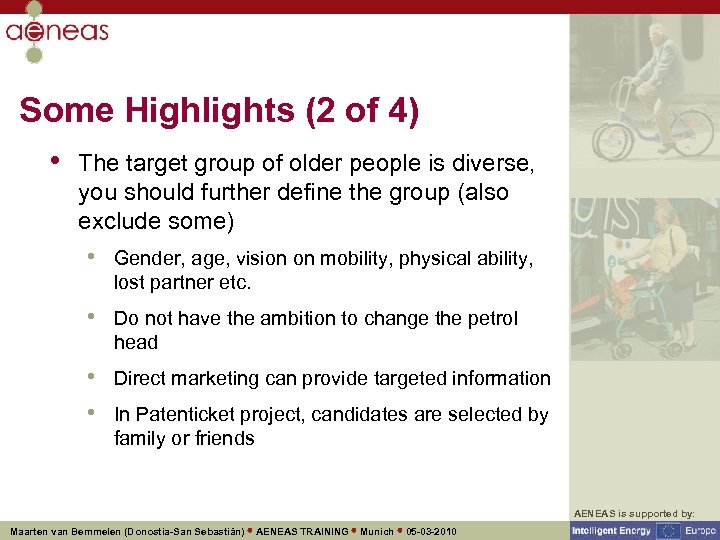 aeneas

Some Highlights (2 of 4)

• The target group of older people is diverse, you should further define the group (also exclude some)

• Gender, age, vision on mobility, physical ability, lost partner etc.

• Do not have the ambition to change the petrol head

• Direct marketing can provide targeted information

• In Patenticket project, candidates are selected by family or friends

AENEAS is supported by:

Maarten van Bemmelen (Donostia-San Sebastián) • AENEAS TRAINING • Munich • 05-03-2010

Intelligent Energy Europe